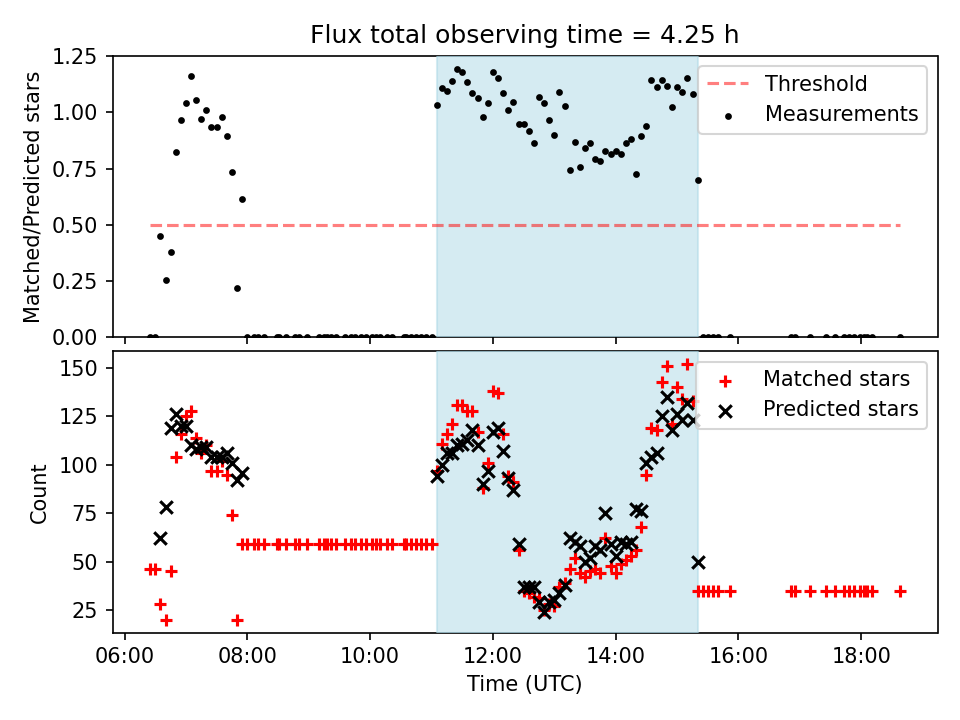 Flux total observing time = 4.25 h

Matched/Predicted stars

1.25
1.00
0.75
0.50
0.25
0.00

Threshold
Measurements

Count

150
125
100
75
50
25

Matched stars
Predicted stars

06:00
08:00
10:00
12:00
14:00
16:00
18:00

Time (UTC)